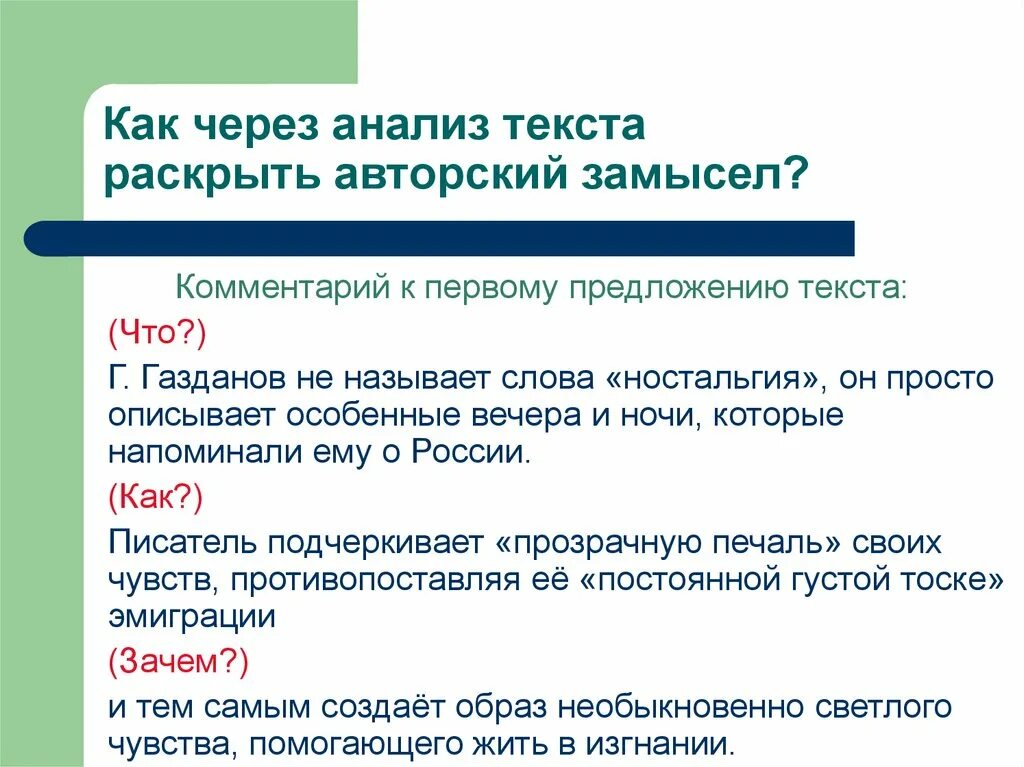 Как через анализ текста раскрыть авторский замысел?

Комментарий к первому предложению текста:

(Что?)

Г. Газданов не называет слова «ностальгия», он просто описывает особенные вечера и ночи, которые напоминали ему о России.

(Как?)

Писатель подчеркивает «прозрачную печаль» своих чувств, противопоставляя её «постоянной густой тоске» эмиграции

(Зачем?)

и тем самым создаёт образ необыкновенно светлого чувства, помогающего жить в изгнании.